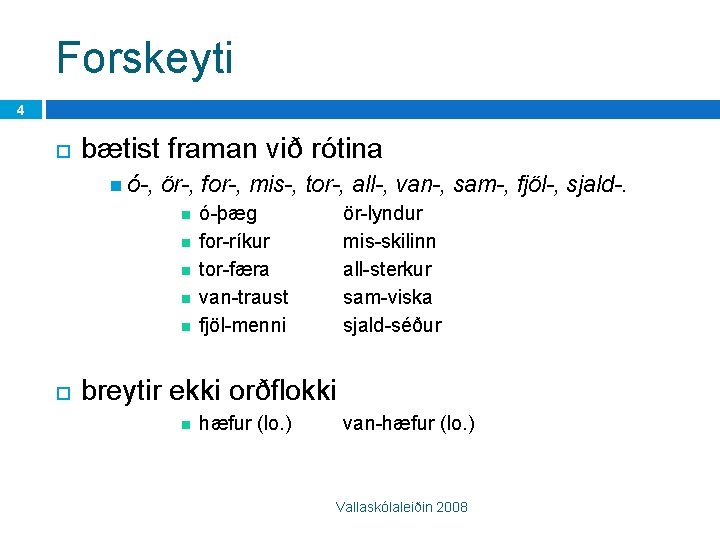 Forskeyti

4

bætist framan við rótina

ó-, ör-, for-, mis-, tor-, all-, van-, sam-, fjöl-, sjald-.

ó-þæg ör-lyndur
for-ríkur mis-skilinn
tor-færa all-sterkur
van-traust sam-viska
fjöl-menni sjald-séður

breytir ekki orðflokki

hæfur (lo.) van-hæfur (lo.)

Vallaskólaleiðin 2008